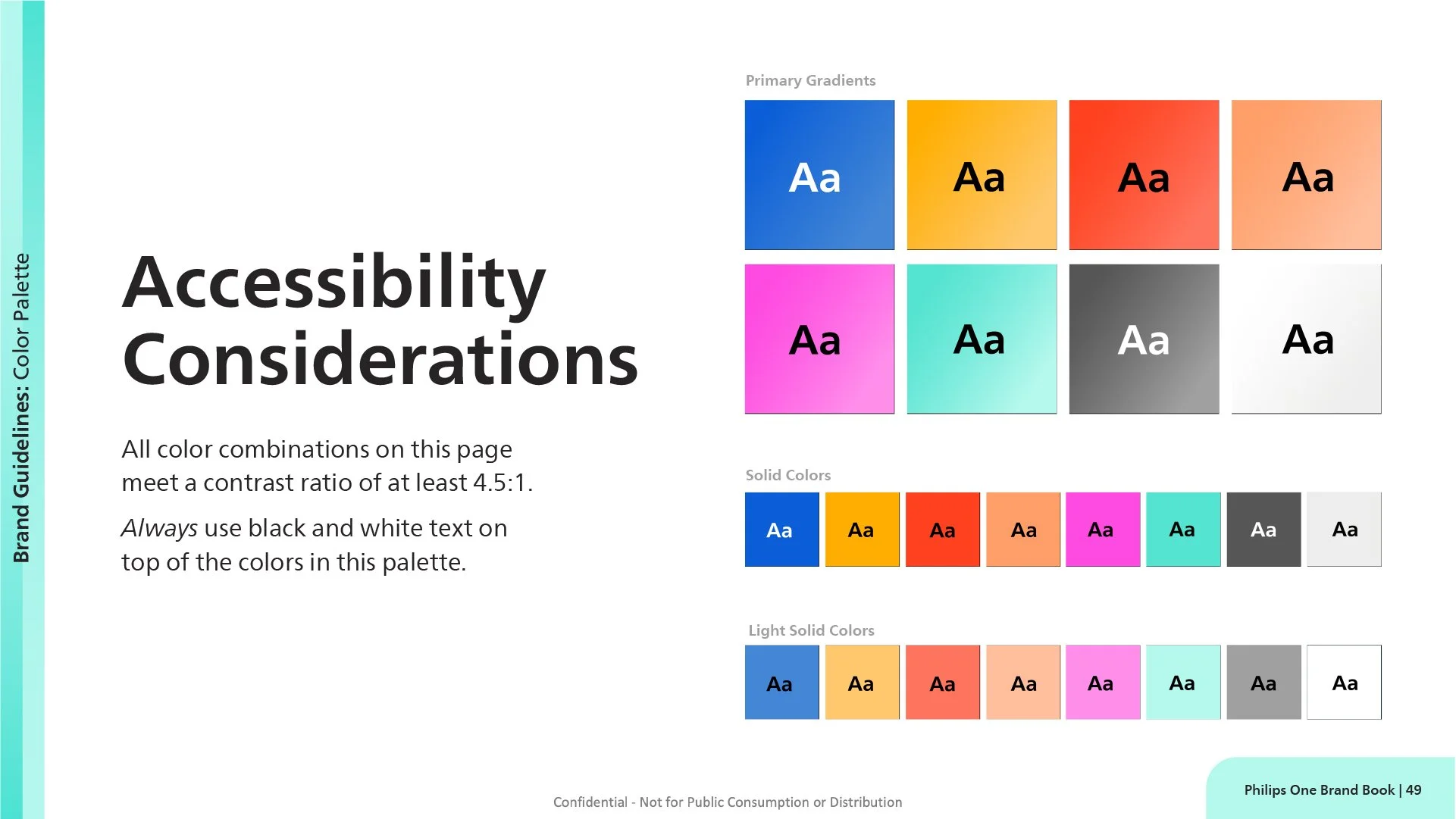 Brand Guidelines: Color Palette

Accessibility Considerations

All color combinations on this page meet a contrast ratio of at least 4.5:1.

Always use black and white text on top of the colors in this palette.

Primary Gradients

Aa Aa Aa Aa

Aa Aa Aa Aa

Solid Colors

Aa Aa Aa Aa Aa Aa Aa Aa

Light Solid Colors

Aa Aa Aa Aa Aa Aa Aa Aa

Confidential - Not for Public Consumption or Distribution

Philips One Brand Book | 49